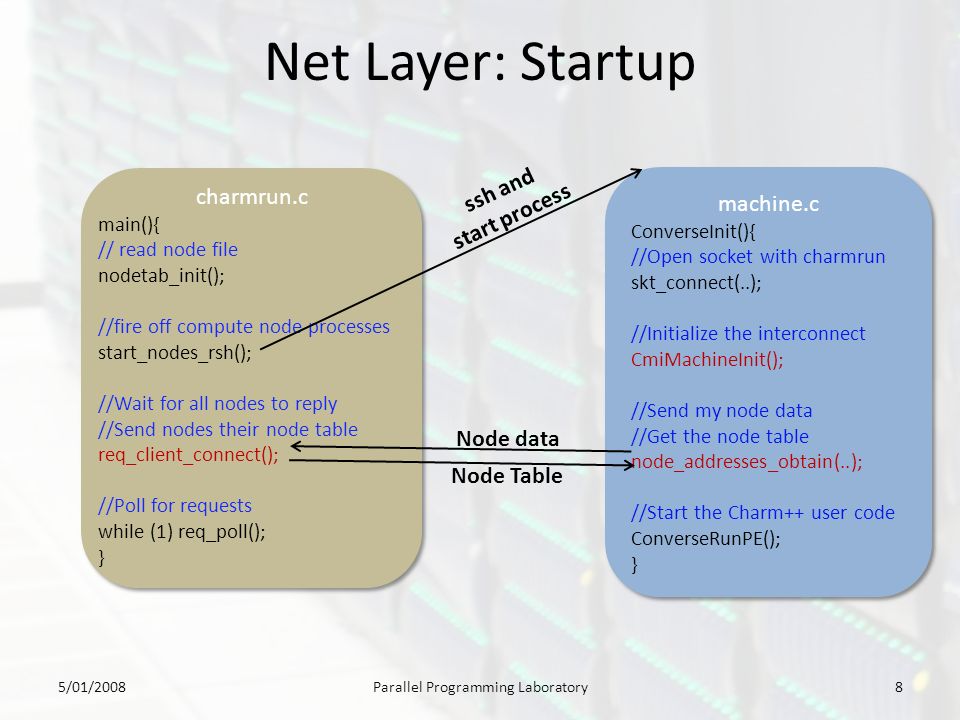 Net Layer: Startup

charmrun.c
main(){
// read node file
nodetab_init();

//fire off compute node processes
start_nodes_rsh();

//Wait for all nodes to reply
//Send nodes their node table
req_client_connect();

//Poll for requests
while (1) req_poll();
}

ssh and start process

Node data

Node Table

machine.c
ConverseInit(){
//Open socket with charmrun
skt_connect(..);

//Initialize the interconnect
CmiMachineInit();

//Send my node data
//Get the node table
node_addresses_obtain(..);

//Start the Charm++ user code
ConverseRunPE();
}

5/01/2008

Parallel Programming Laboratory

8